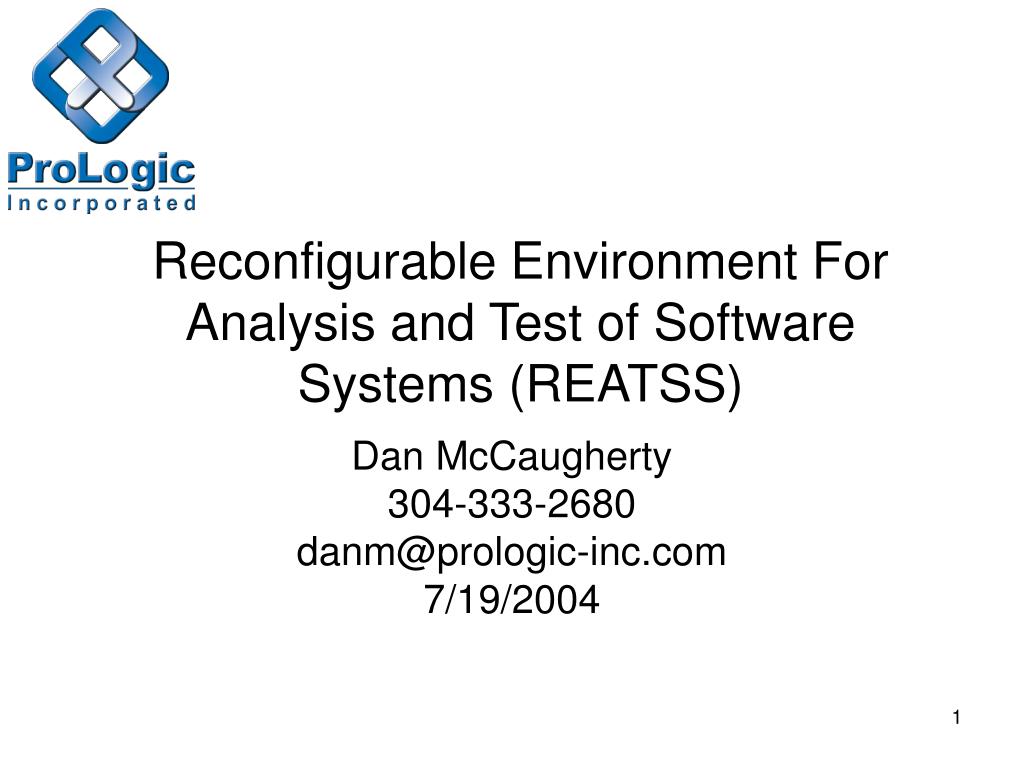 ProLogic
Incorporated

Reconfigurable Environment For Analysis and Test of Software Systems (REATSS)

Dan McCaugherty
304-333-2680
danm@prologic-inc.com
7/19/2004

1